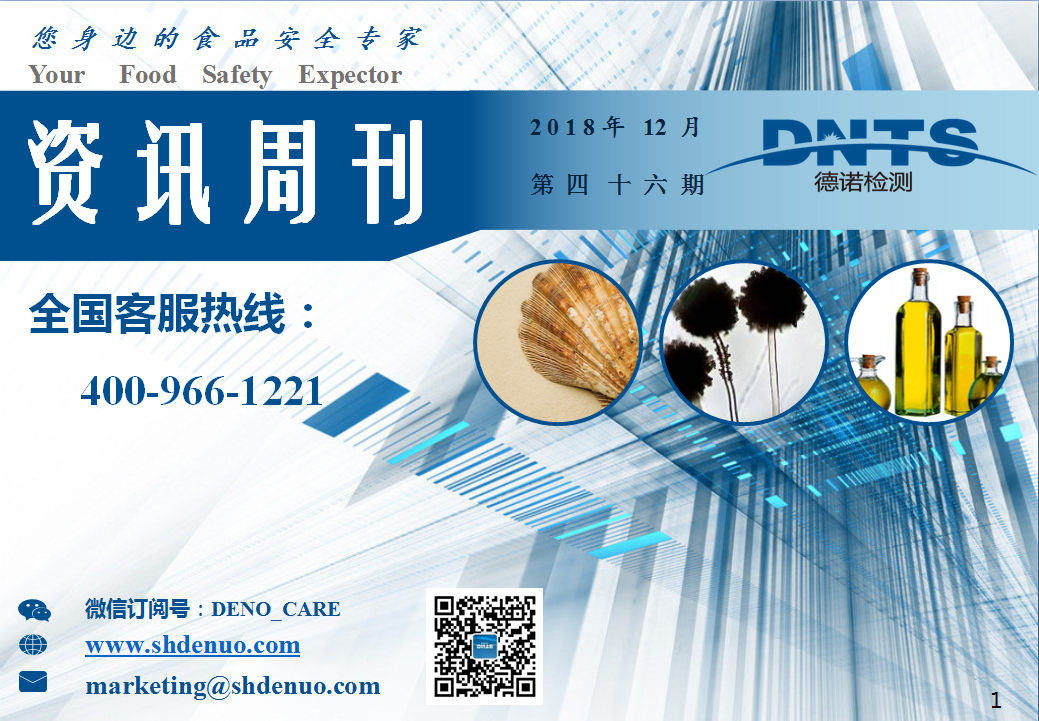 您身边的食品安全专家
Your Food Safety Expector

资讯周刊

2018年 12 月
第四十六期

DNTS
德诺检测

全国客服热线：
400-966-1221

微信订阅号：DENO_CARE
www.shdenuo.com
marketing@shdenuo.com

1